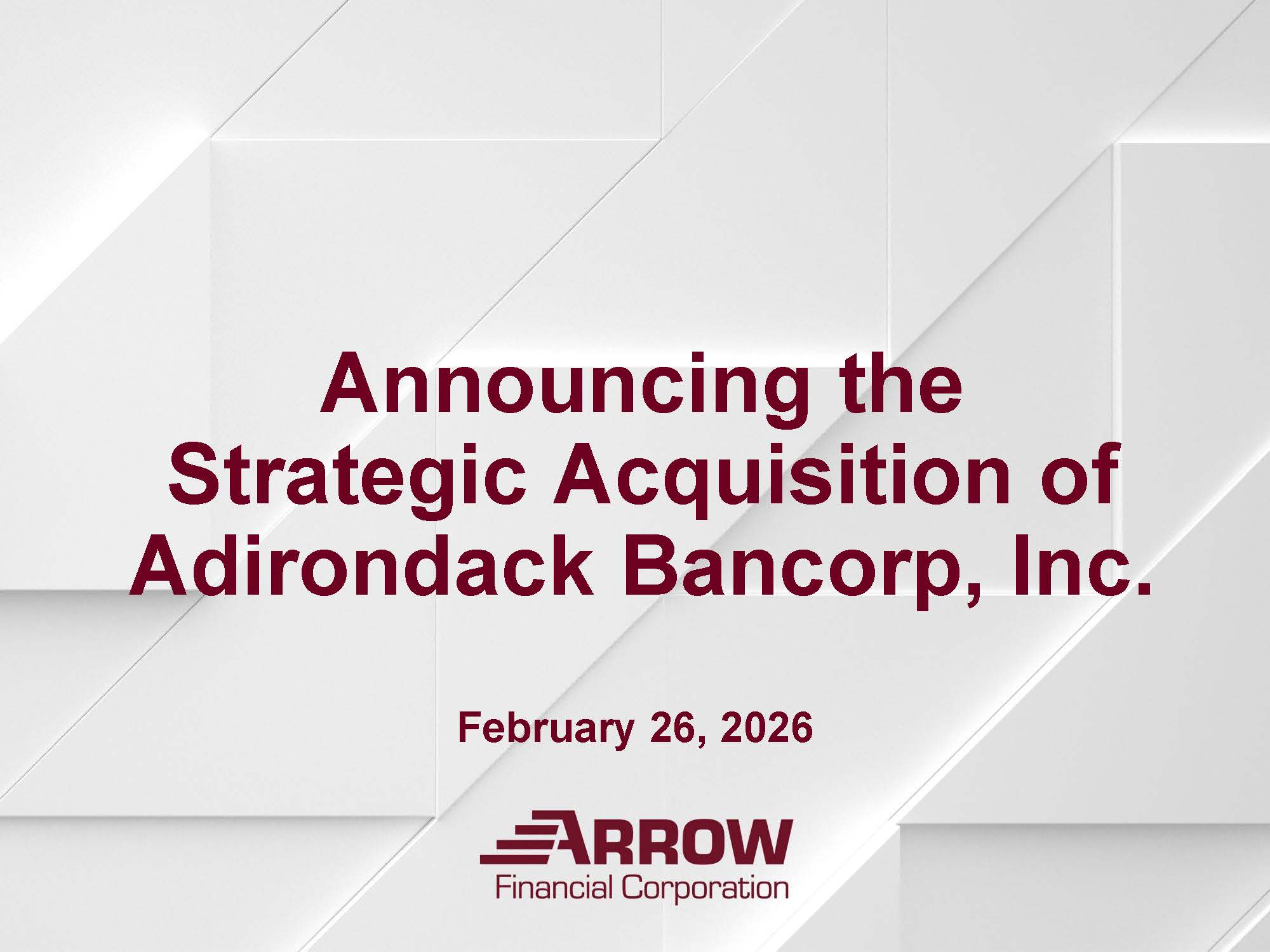 Announcing the Strategic Acquisition of Adirondack Bancorp, Inc.

February 26, 2026

ARROW
Financial Corporation